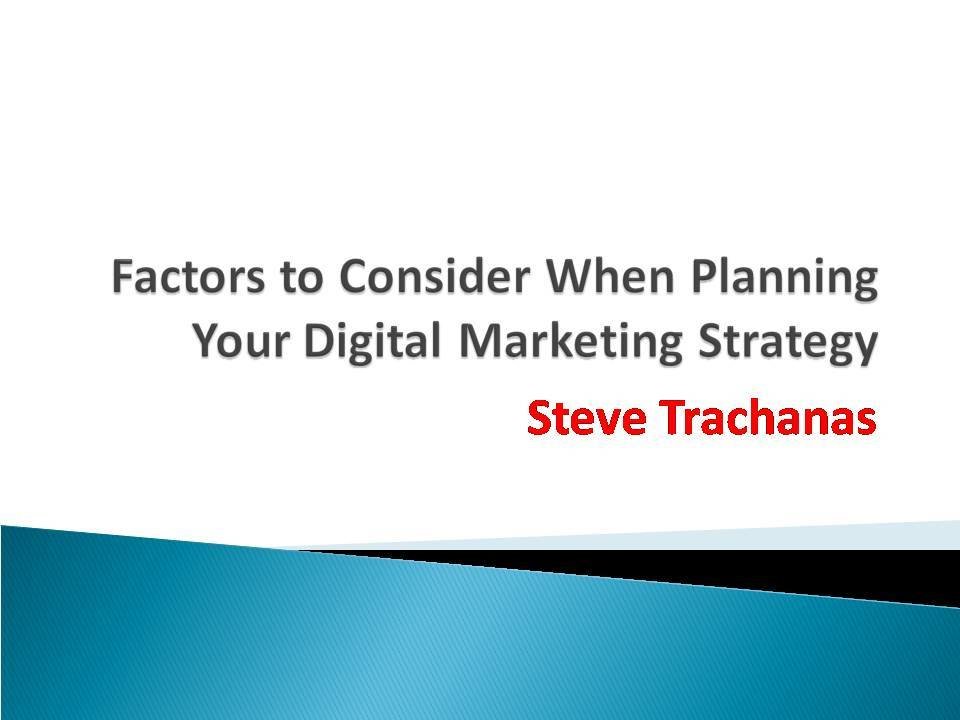 Factors to Consider When Planning Your Digital Marketing Strategy

Steve Trachanas